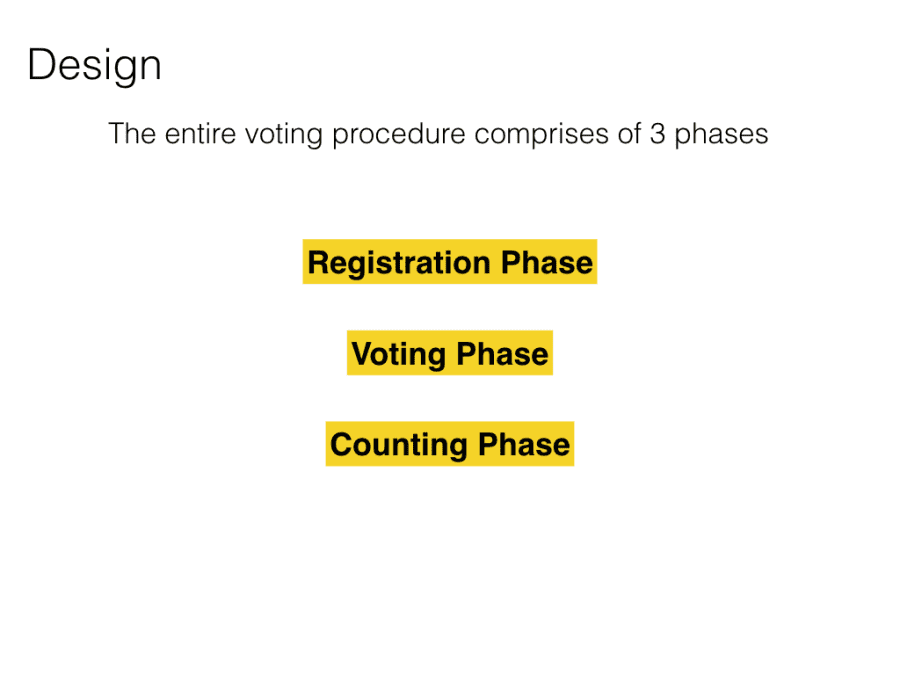 Design

The entire voting procedure comprises of 3 phases

Registration Phase

Voting Phase

Counting Phase